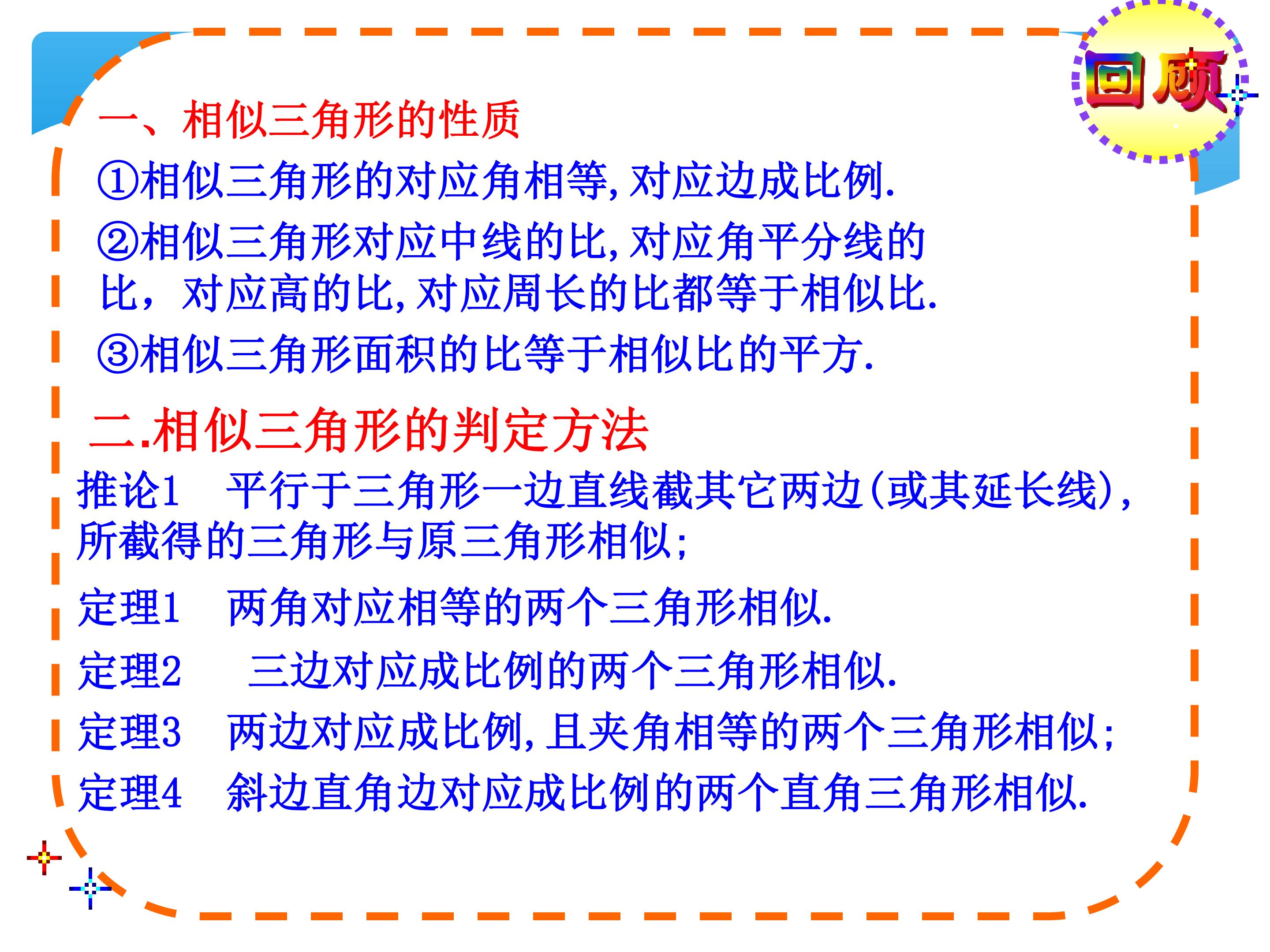 回顾

一、相似三角形的性质

①相似三角形的对应角相等,对应边成比例.

②相似三角形对应中线的比,对应角平分线的比，对应高的比,对应周长的比都等于相似比.

③相似三角形面积的比等于相似比的平方.

二.相似三角形的判定方法

推论1 平行于三角形一边直线截其它两边(或其延长线),所截得的三角形与原三角形相似;

定理1 两角对应相等的两个三角形相似.

定理2 三边对应成比例的两个三角形相似.

定理3 两边对应成比例,且夹角相等的两个三角形相似;

定理4 斜边直角边对应成比例的两个直角三角形相似.